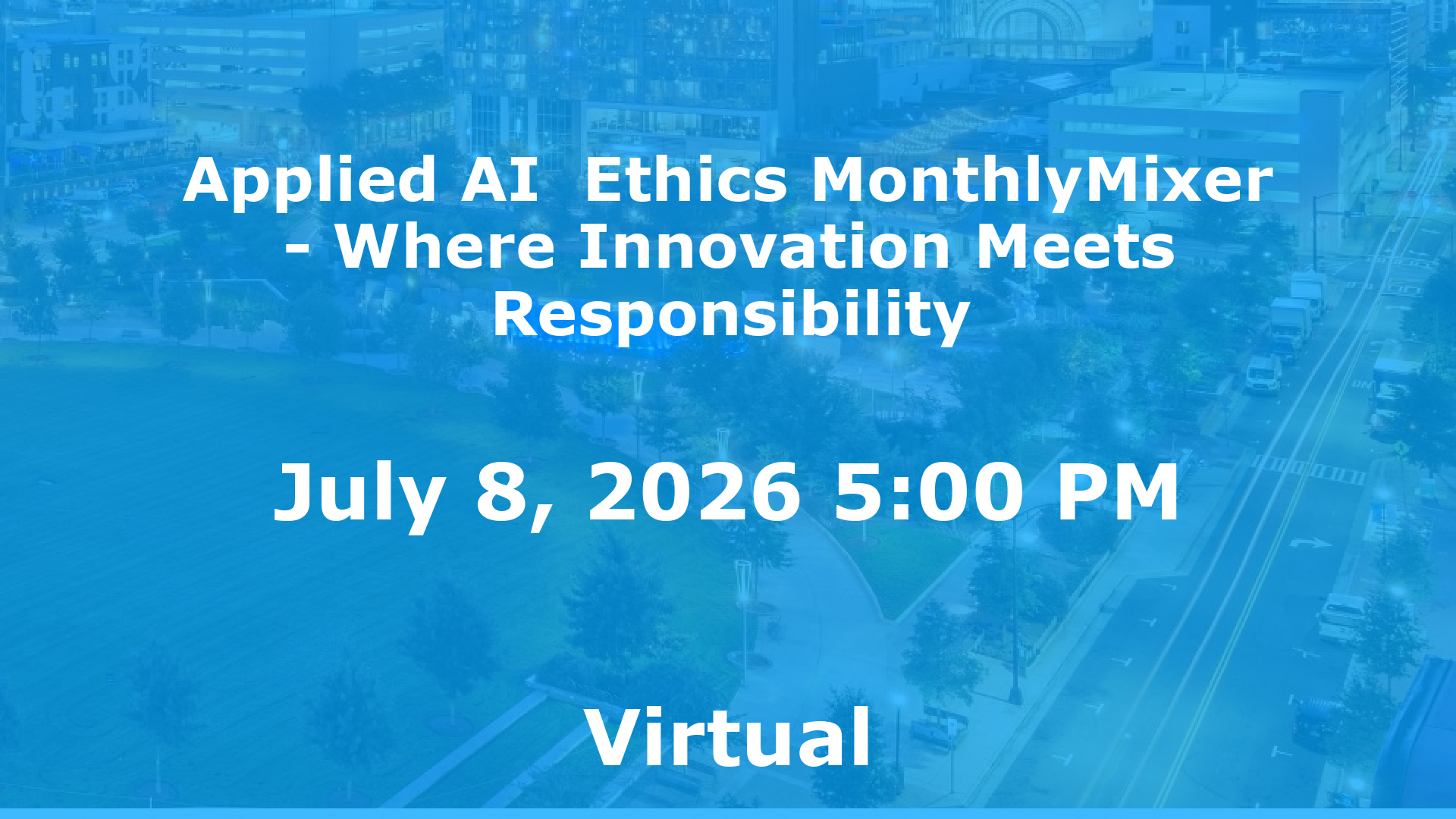 Applied AI  Ethics MonthlyMixer - Where Innovation Meets Responsibility

July 8, 2026 5:00 PM

Virtual